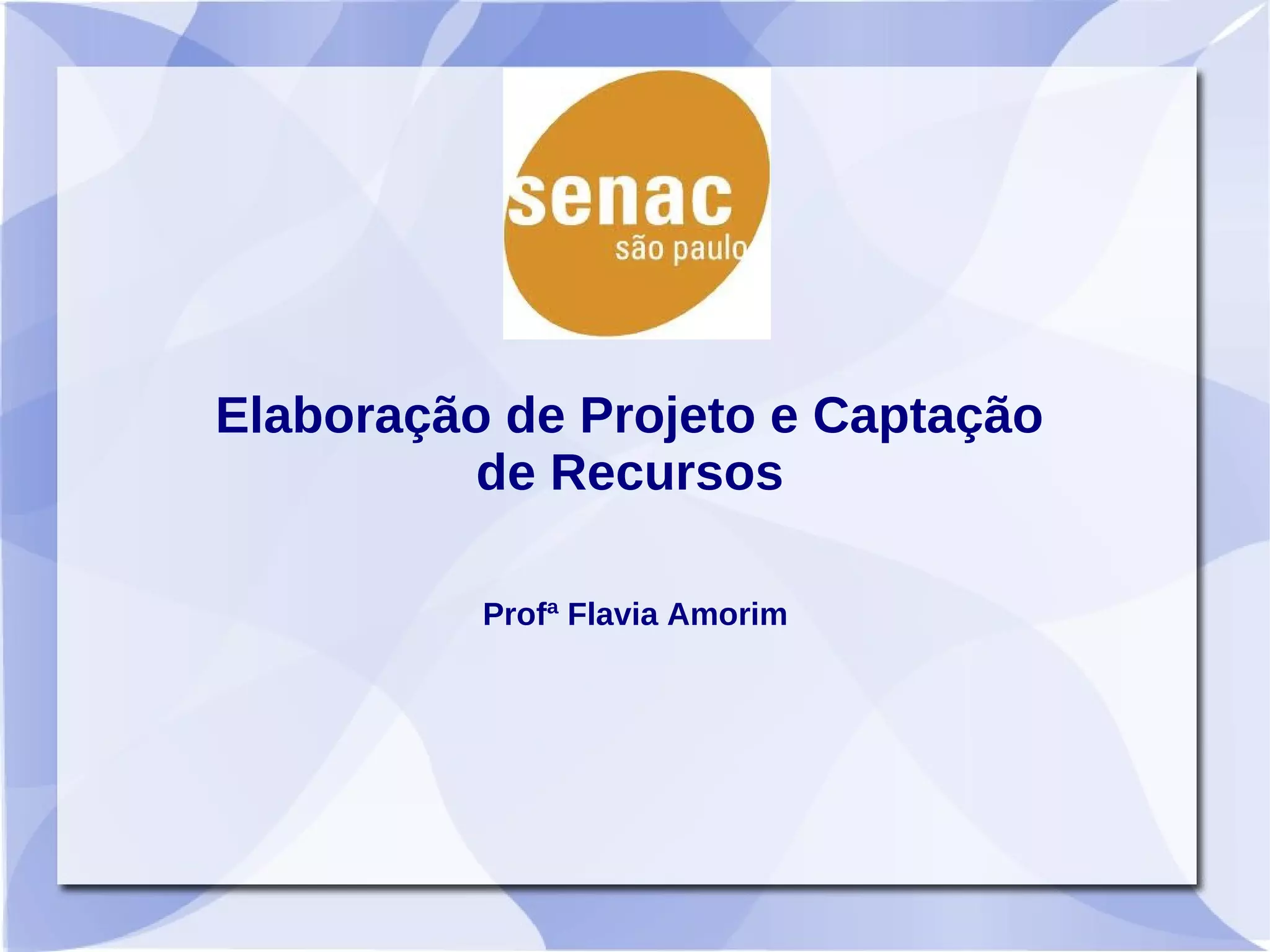 senac
são paulo

Elaboração de Projeto e Captação de Recursos

Profª Flavia Amorim